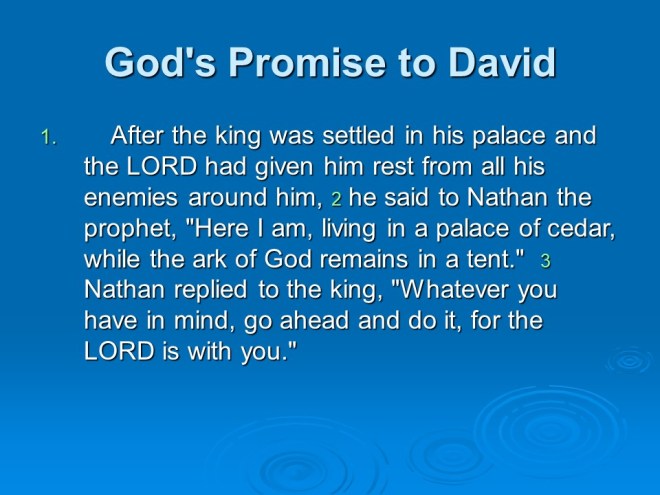 God's Promise to David

1. After the king was settled in his palace and the LORD had given him rest from all his enemies around him, 2 he said to Nathan the prophet, "Here I am, living in a palace of cedar, while the ark of God remains in a tent." 3 Nathan replied to the king, "Whatever you have in mind, go ahead and do it, for the LORD is with you."